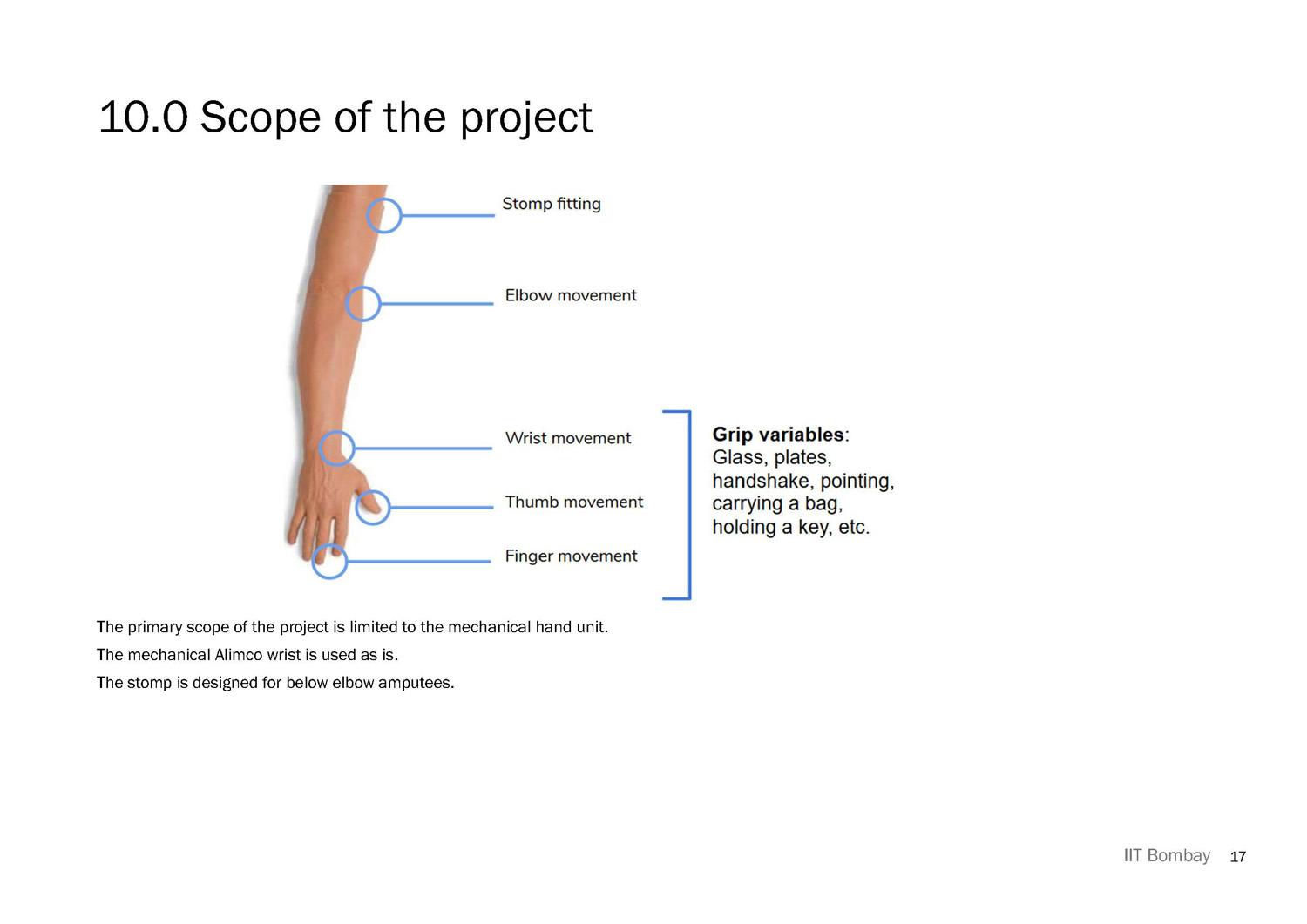 10.0 Scope of the project

Stomp fitting

Elbow movement

Wrist movement

Thumb movement

Finger movement

Grip variables:
Glass, plates, handshake, pointing, carrying a bag, holding a key, etc.

The primary scope of the project is limited to the mechanical hand unit.

The mechanical Alimco wrist is used as is.

The stomp is designed for below elbow amputees.

IIT Bombay 17